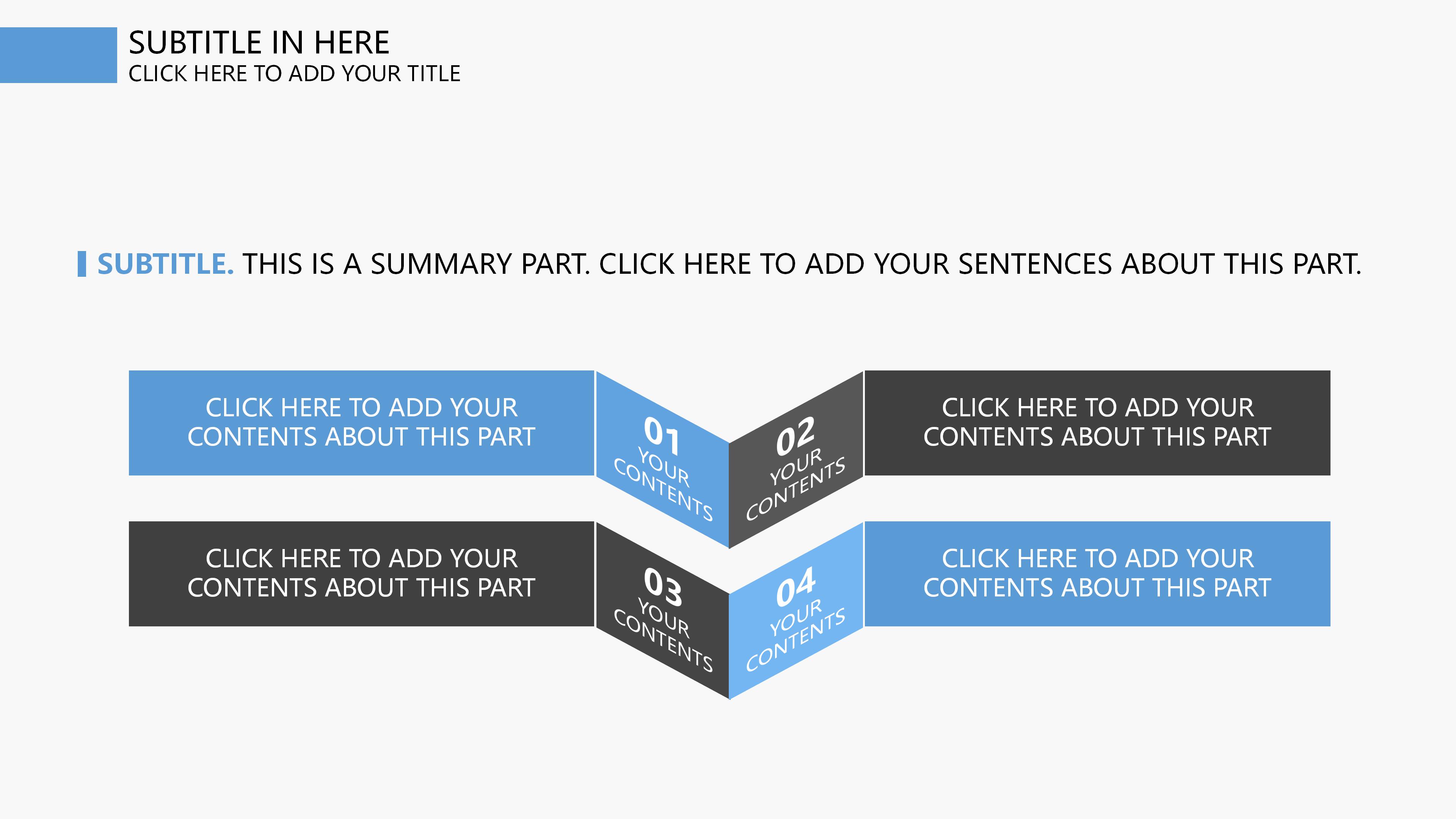 SUBTITLE IN HERE
CLICK HERE TO ADD YOUR TITLE

SUBTITLE. THIS IS A SUMMARY PART. CLICK HERE TO ADD YOUR SENTENCES ABOUT THIS PART.

CLICK HERE TO ADD YOUR CONTENTS ABOUT THIS PART

01 YOUR CONTENTS

02 YOUR CONTENTS

CLICK HERE TO ADD YOUR CONTENTS ABOUT THIS PART

CLICK HERE TO ADD YOUR CONTENTS ABOUT THIS PART

03 YOUR CONTENTS

04 YOUR CONTENTS

CLICK HERE TO ADD YOUR CONTENTS ABOUT THIS PART